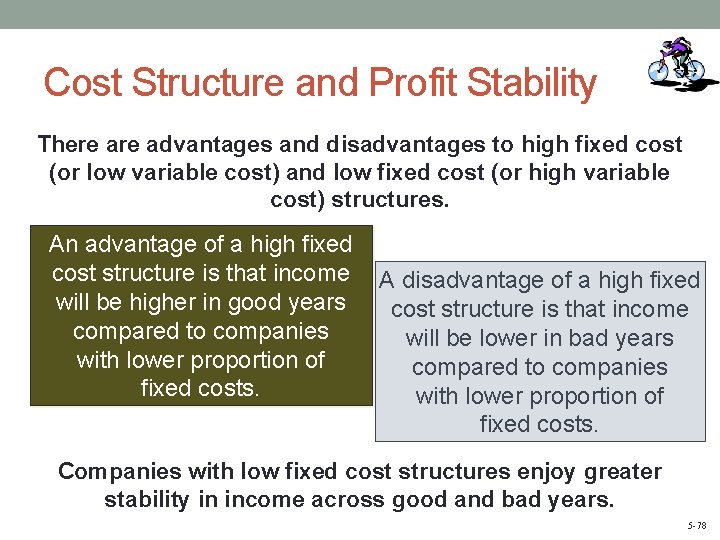 Cost Structure and Profit Stability

There are advantages and disadvantages to high fixed cost (or low variable cost) and low fixed cost (or high variable cost) structures.

An advantage of a high fixed cost structure is that income will be higher in good years compared to companies with lower proportion of fixed costs.

A disadvantage of a high fixed cost structure is that income will be lower in bad years compared to companies with lower proportion of fixed costs.

Companies with low fixed cost structures enjoy greater stability in income across good and bad years.

5-78